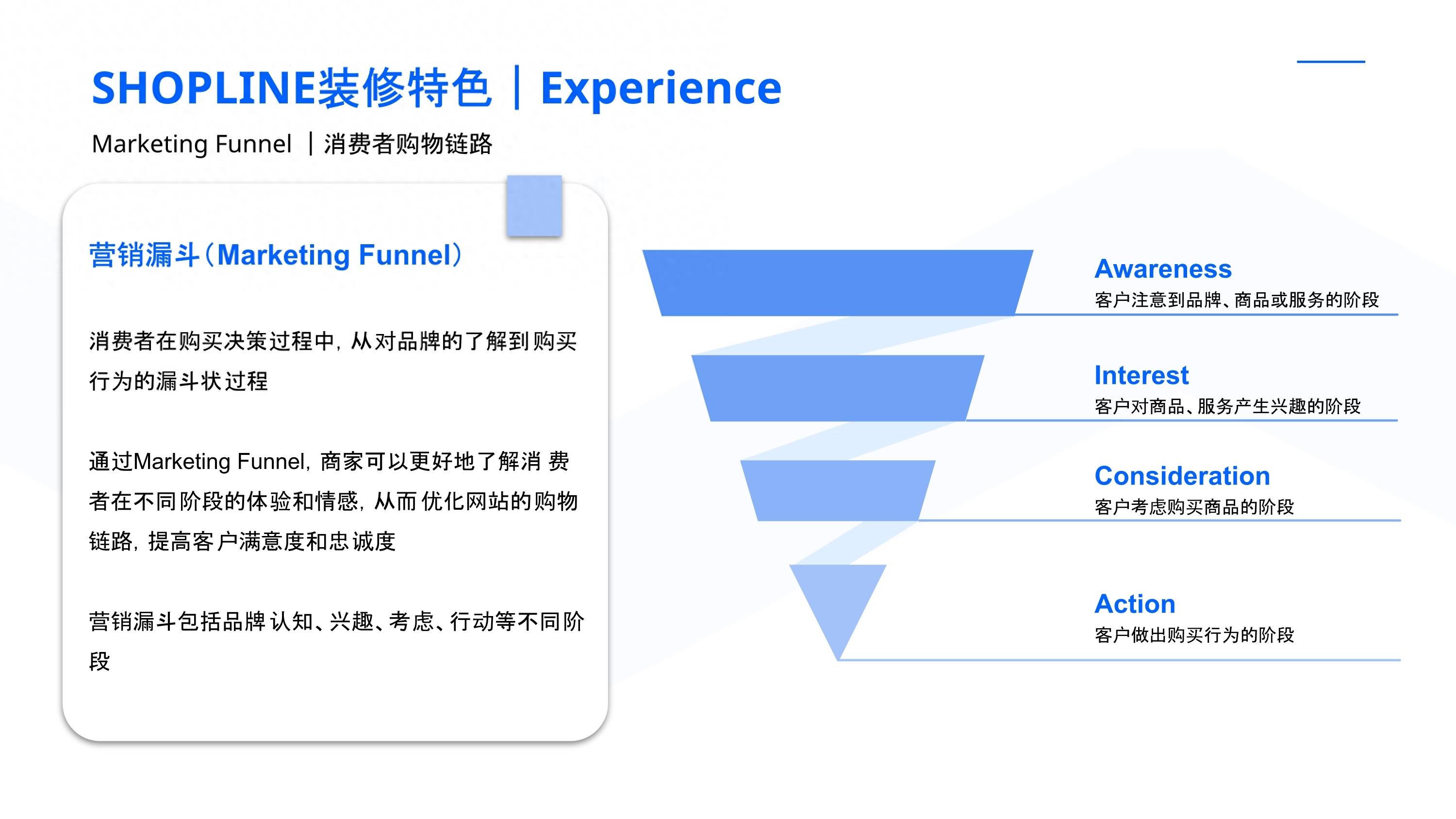 SHOPLINE装修特色｜Experience

Marketing Funnel ｜消费者购物链路

营销漏斗（Marketing Funnel）

消费者在购买决策过程中，从对品牌的了解到购买行为的漏斗状过程

通过Marketing Funnel，商家可以更好地了解消 费者在不同阶段的体验和情感，从而 优化网站的购物链路，提高客户满意度和忠诚度

营销漏斗包括品牌 认知、兴趣、考虑、行动等不同阶段

Awareness
客户注意到品牌、商品或服务的阶段

Interest
客户对商品、服务产生兴趣的阶段

Consideration
客户考虑购买商品的阶段

Action
客户做出购买行为的阶段